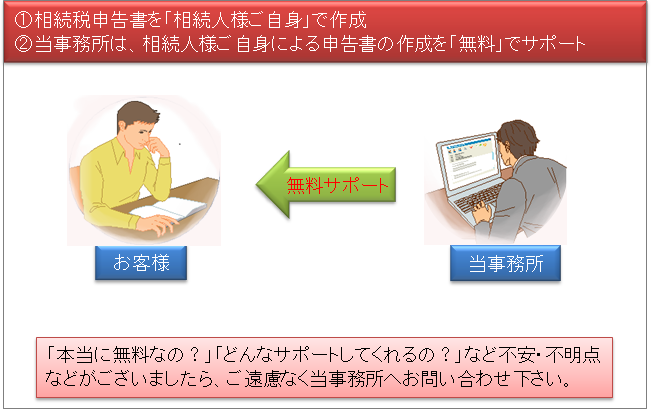 ①相続税申告書を「相続人様ご自身」で作成
②当事務所は、相続人様ご自身による申告書の作成を「無料」でサポート

無料サポート

お客様

当事務所

「本当に無料なの？」「どんなサポートしてくれるの？」など不安・不明点などがございましたら、ご遠慮なく当事務所へお問い合わせ下さい。